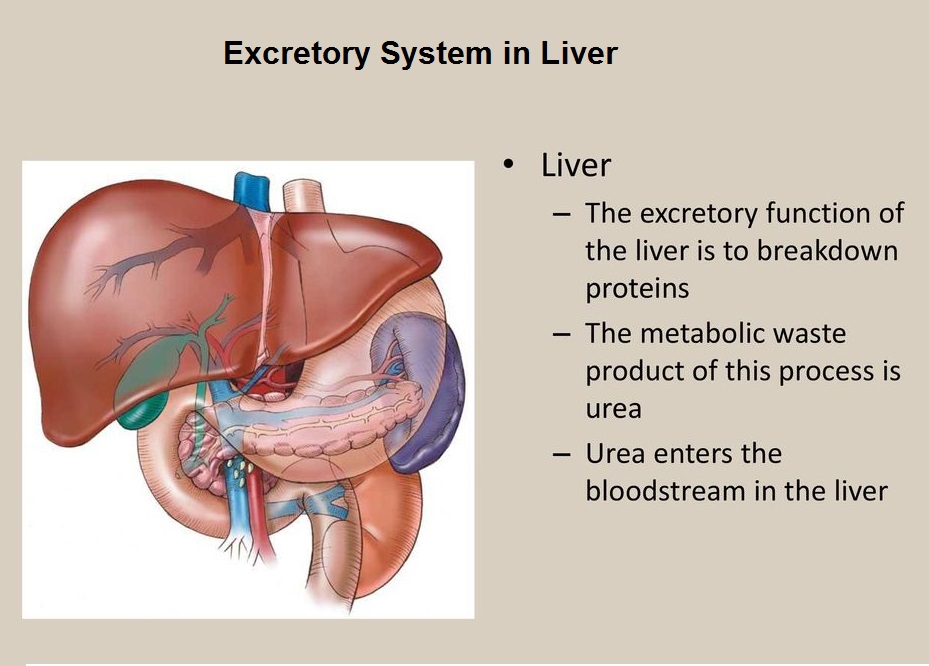 Excretory System in Liver

• Liver
– The excretory function of the liver is to breakdown proteins
– The metabolic waste product of this process is urea
– Urea enters the bloodstream in the liver